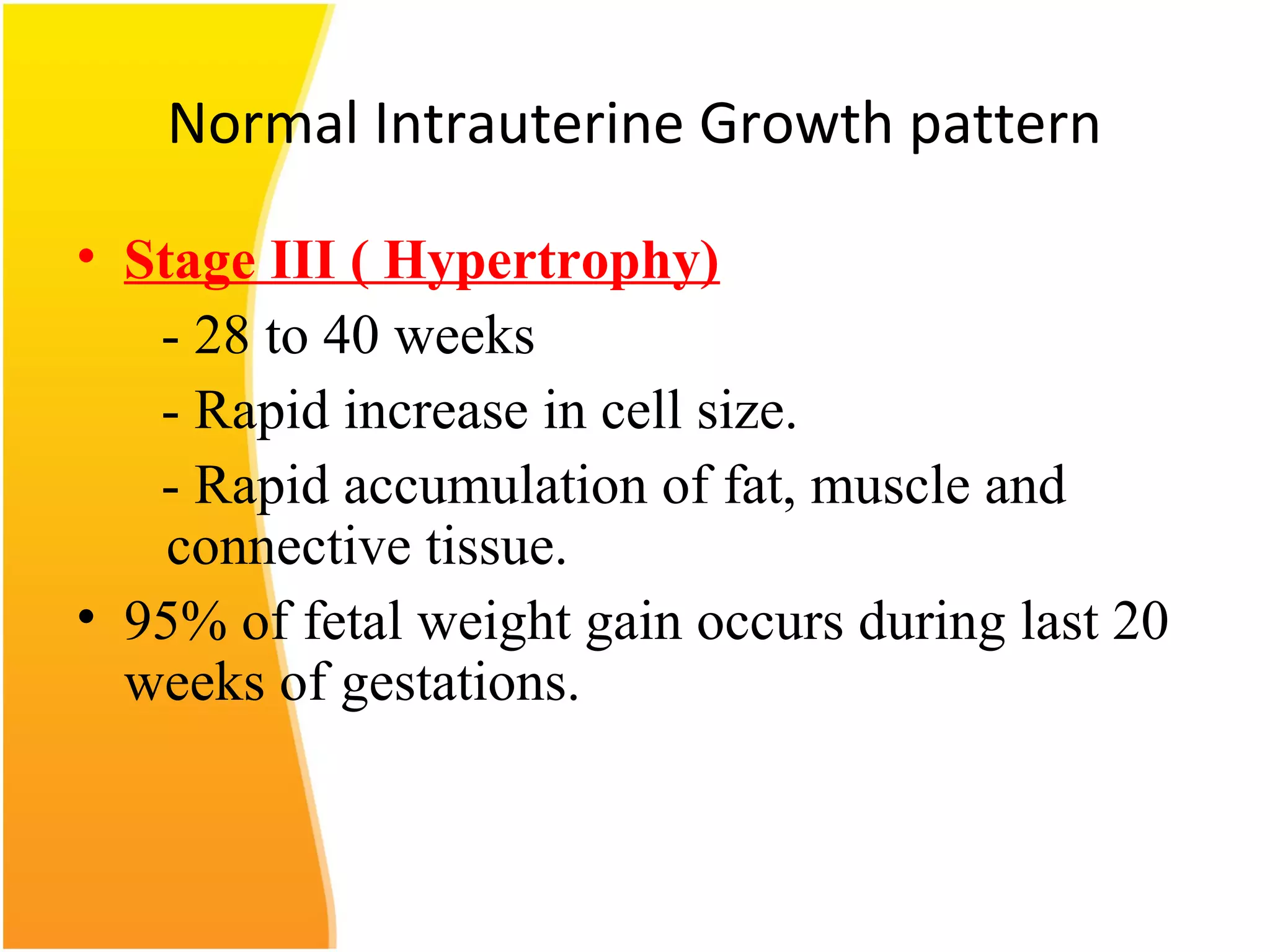 Normal Intrauterine Growth pattern

• Stage III ( Hypertrophy)

- 28 to 40 weeks

- Rapid increase in cell size.

- Rapid accumulation of fat, muscle and connective tissue.

• 95% of fetal weight gain occurs during last 20 weeks of gestations.